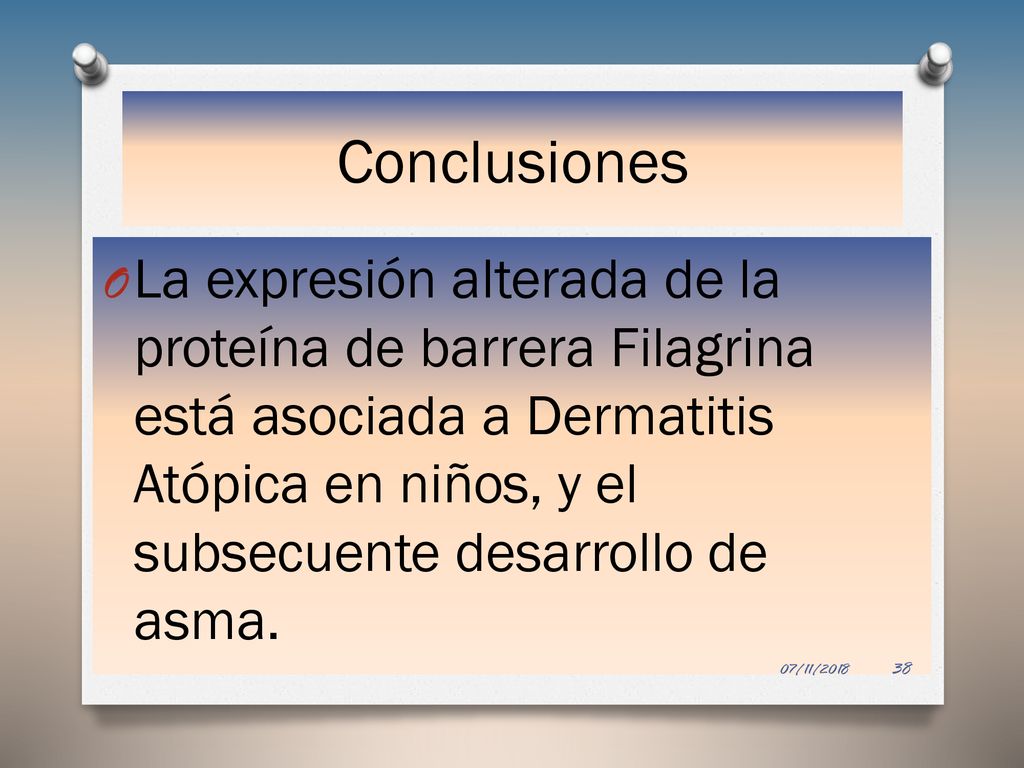 Conclusiones

O La expresión alterada de la proteína de barrera Filagrina está asociada a Dermatitis Atópica en niños, y el subsecuente desarrollo de asma.

07/11/2018 38